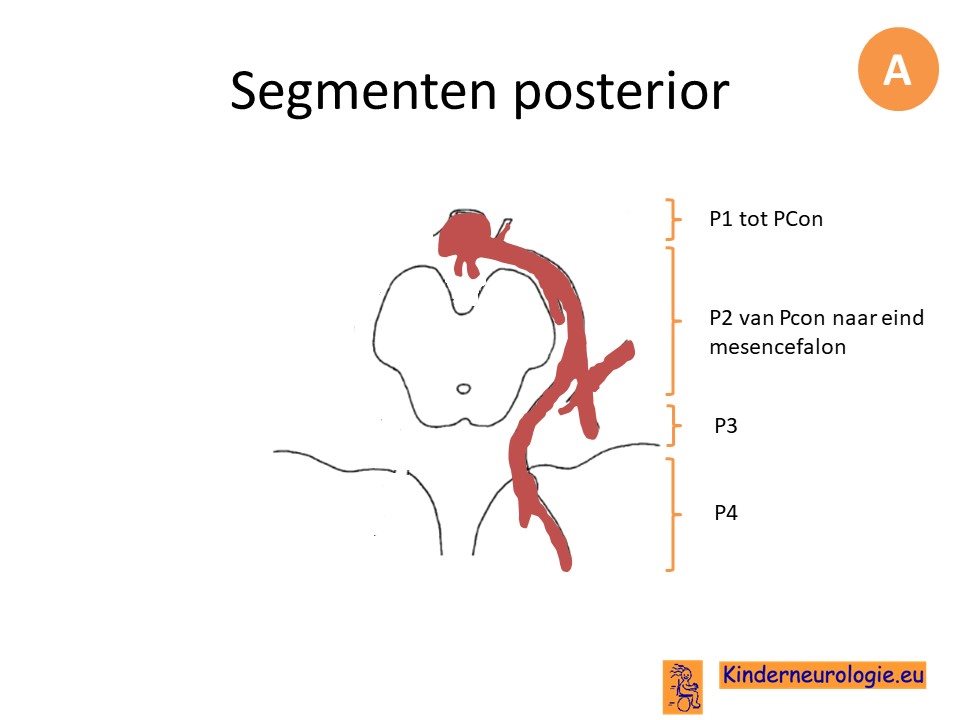 Segmenten posterior

A

P1 tot PCon

P2 van Pcon naar eind mesencefalon

P3

P4

Kinderneurologie.eu